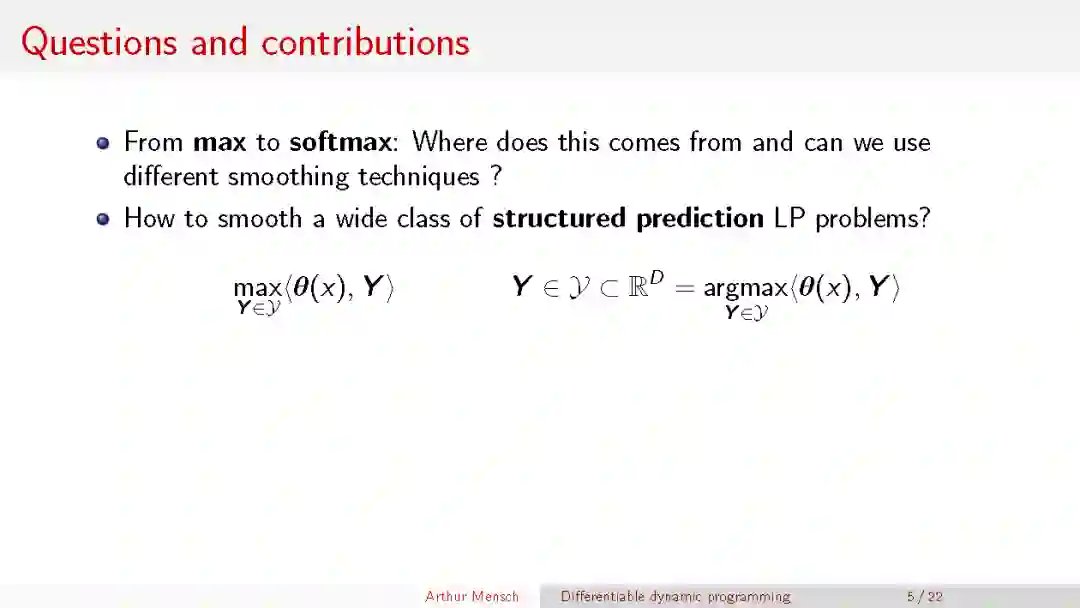 Questions and contributions

- From **max** to **softmax**: Where does this comes from and can we use different smoothing techniques ?
- How to smooth a wide class of **structured prediction** LP problems?

$\max_{\boldsymbol{Y} \in \mathcal{Y}} \langle \boldsymbol{\theta}(x), \boldsymbol{Y} \rangle$ $\boldsymbol{Y} \in \mathcal{Y} \subset \mathbb{R}^D = \operatorname{argmax}_{\boldsymbol{Y} \in \mathcal{Y}} \langle \boldsymbol{\theta}(x), \boldsymbol{Y} \rangle$

Arthur Mensch Differentiable dynamic programming 5 / 22